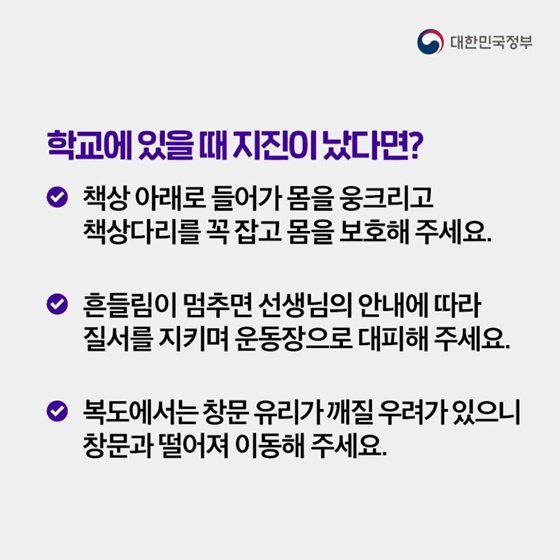 대한민국정부

학교에 있을 때 지진이 났다면?

책상 아래로 들어가 몸을 웅크리고 책상다리를 꼭 잡고 몸을 보호해 주세요.

흔들림이 멈추면 선생님의 안내에 따라 질서를 지키며 운동장으로 대피해 주세요.

복도에서는 창문 유리가 깨질 우려가 있으니 창문과 떨어져 이동해 주세요.